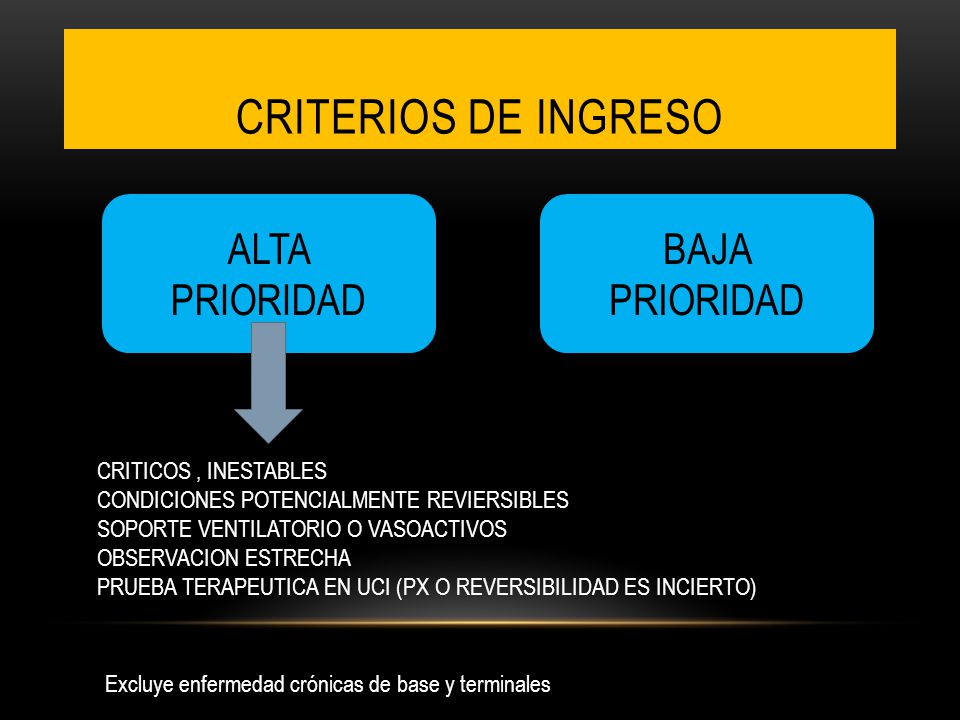 CRITERIOS DE INGRESO

ALTA PRIORIDAD

BAJA PRIORIDAD

CRITICOS , INESTABLES
CONDICIONES POTENCIALMENTE REVIERSIBLES
SOPORTE VENTILATORIO O VASOACTIVOS
OBSERVACION ESTRECHA
PRUEBA TERAPEUTICA EN UCI (PX O REVERSIBILIDAD ES INCIERTO)

Excluye enfermedad crónicas de base y terminales